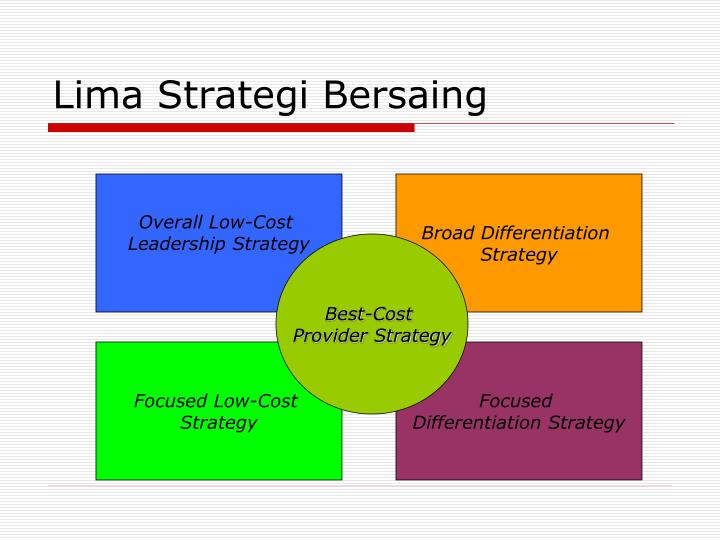 Lima Strategi Bersaing

Overall Low-Cost Leadership Strategy

Broad Differentiation Strategy

Best-Cost Provider Strategy

Focused Low-Cost Strategy

Focused Differentiation Strategy